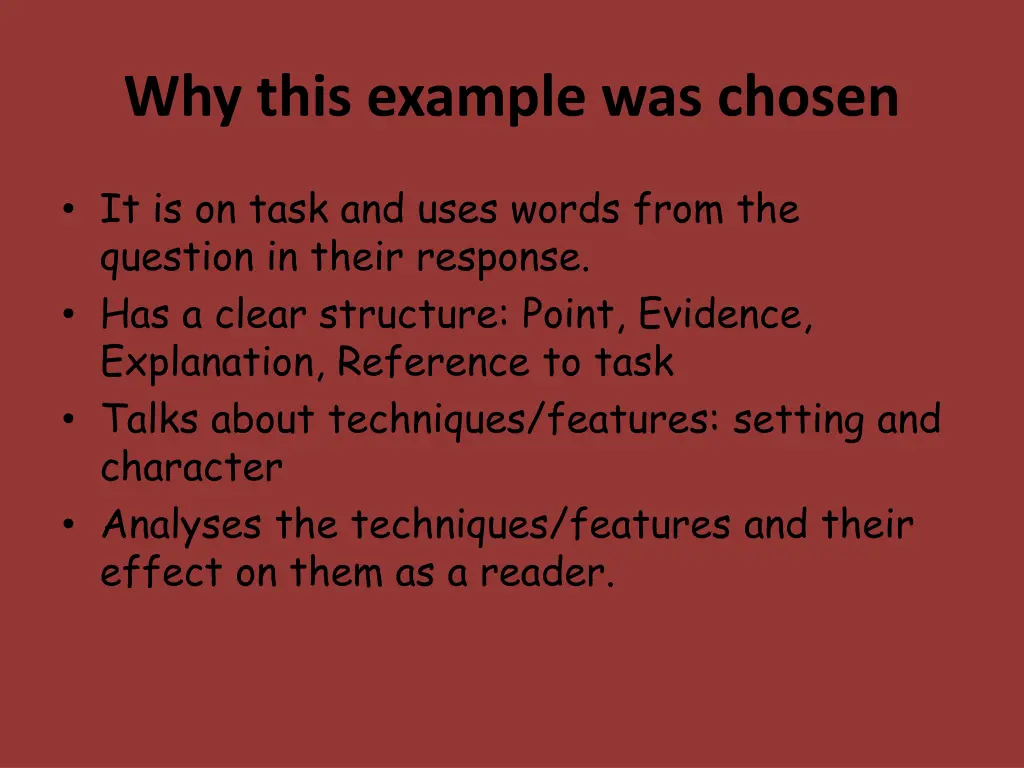 Why this example was chosen

• It is on task and uses words from the question in their response.
• Has a clear structure: Point, Evidence, Explanation, Reference to task
• Talks about techniques/features: setting and character
• Analyses the techniques/features and their effect on them as a reader.